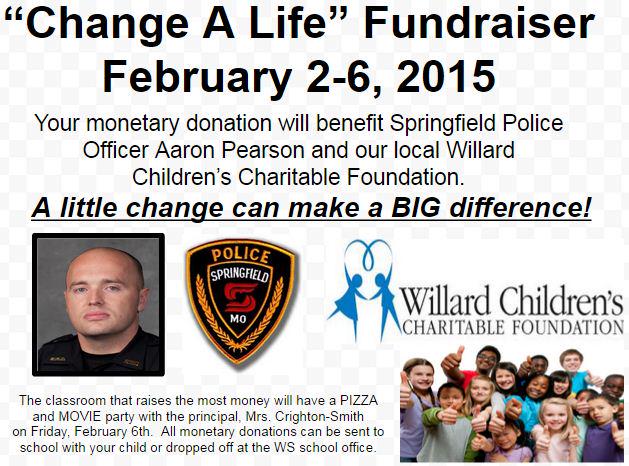 “Change A Life” Fundraiser
February 2-6, 2015

Your monetary donation will benefit Springfield Police Officer Aaron Pearson and our local Willard Children’s Charitable Foundation.

A little change can make a BIG difference!

POLICE
SPRINGFIELD
MO

Willard Children’s
CHARITABLE FOUNDATION

The classroom that raises the most money will have a PIZZA and MOVIE party with the principal, Mrs. Crighton-Smith on Friday, February 6th. All monetary donations can be sent to school with your child or dropped off at the WS school office.